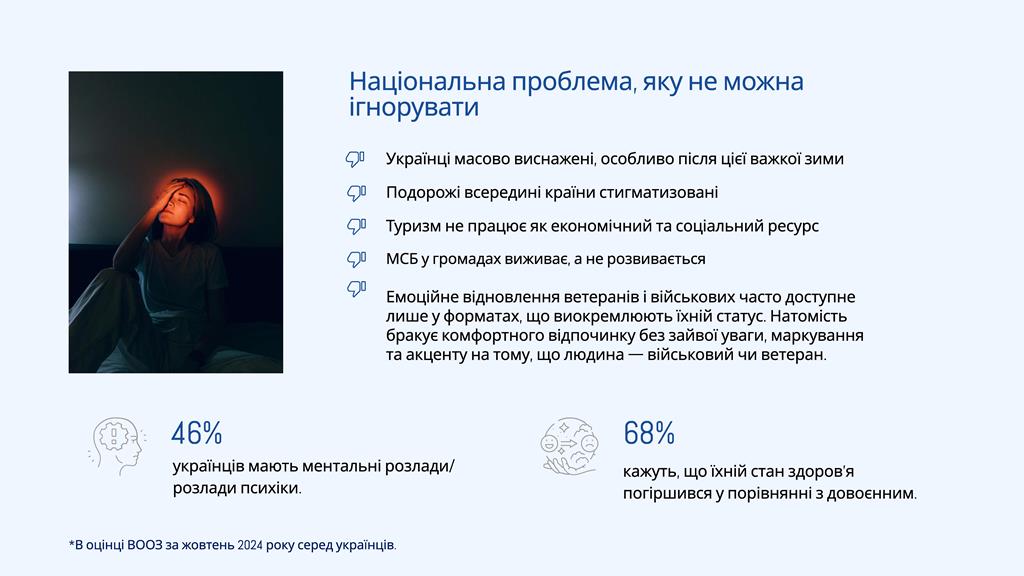 Національна проблема, яку не можна ігнорувати

Українці масово виснажені, особливо після цієї важкої зими

Подорожі всередині країни стигматизовані

Туризм не працює як економічний та соціальний ресурс

МСБ у громадах виживає, а не розвивається

Емоційне відновлення ветеранів і військових часто доступне лише у форматах, що виокремлюють їхній статус. Натомість бракує комфортного відпочинку без зайвої уваги, маркування та акценту на тому, що людина — військовий чи ветеран.

46%
українців мають ментальні розлади/ розлади психіки.

68%
кажуть, що їхній стан здоров'я погіршився у порівнянні з довоєнним.

*В оцінці ВООЗ за жовтень 2024 року серед українців.